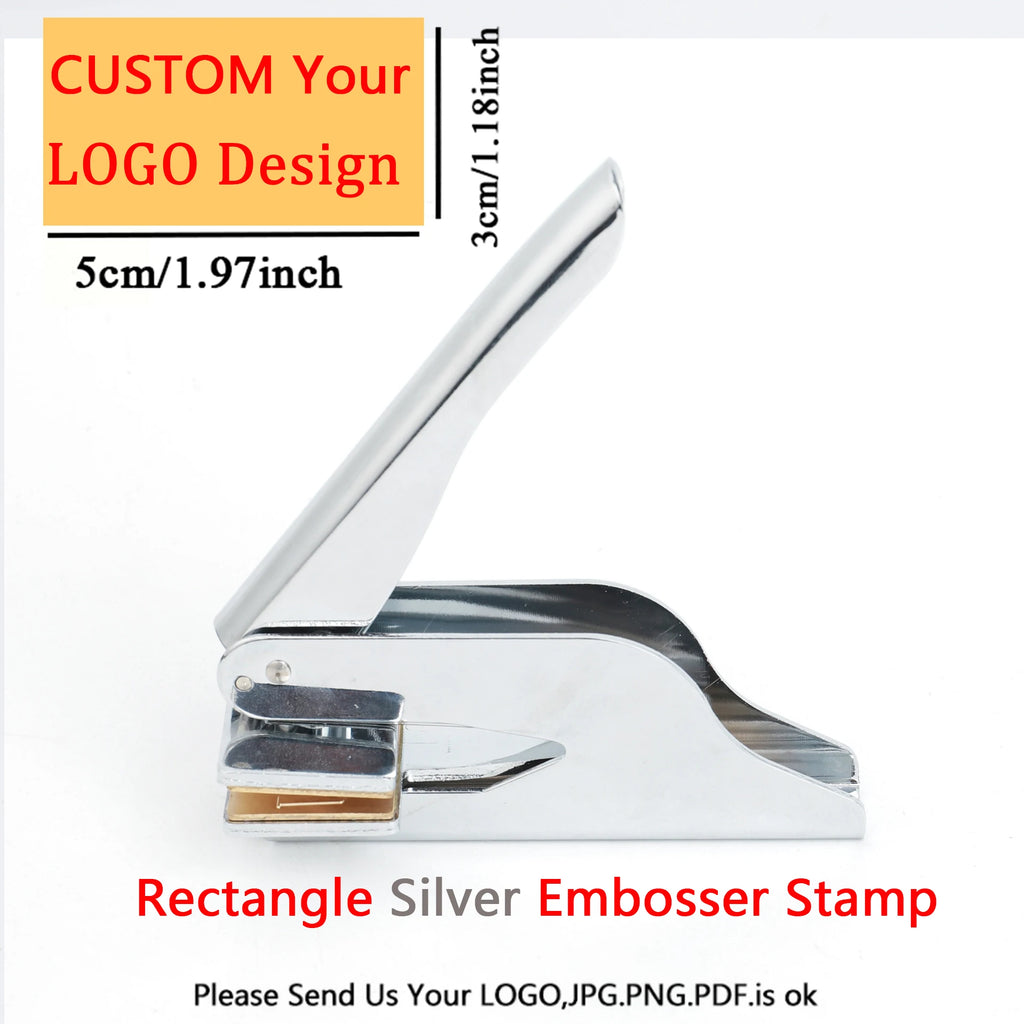 CUSTOM Your LOGO Design

3cm/1.18inch

5cm/1.97inch

Rectangle Silver Embosser Stamp

Please Send Us Your LOGO,JPG.PNG.PDF.is ok